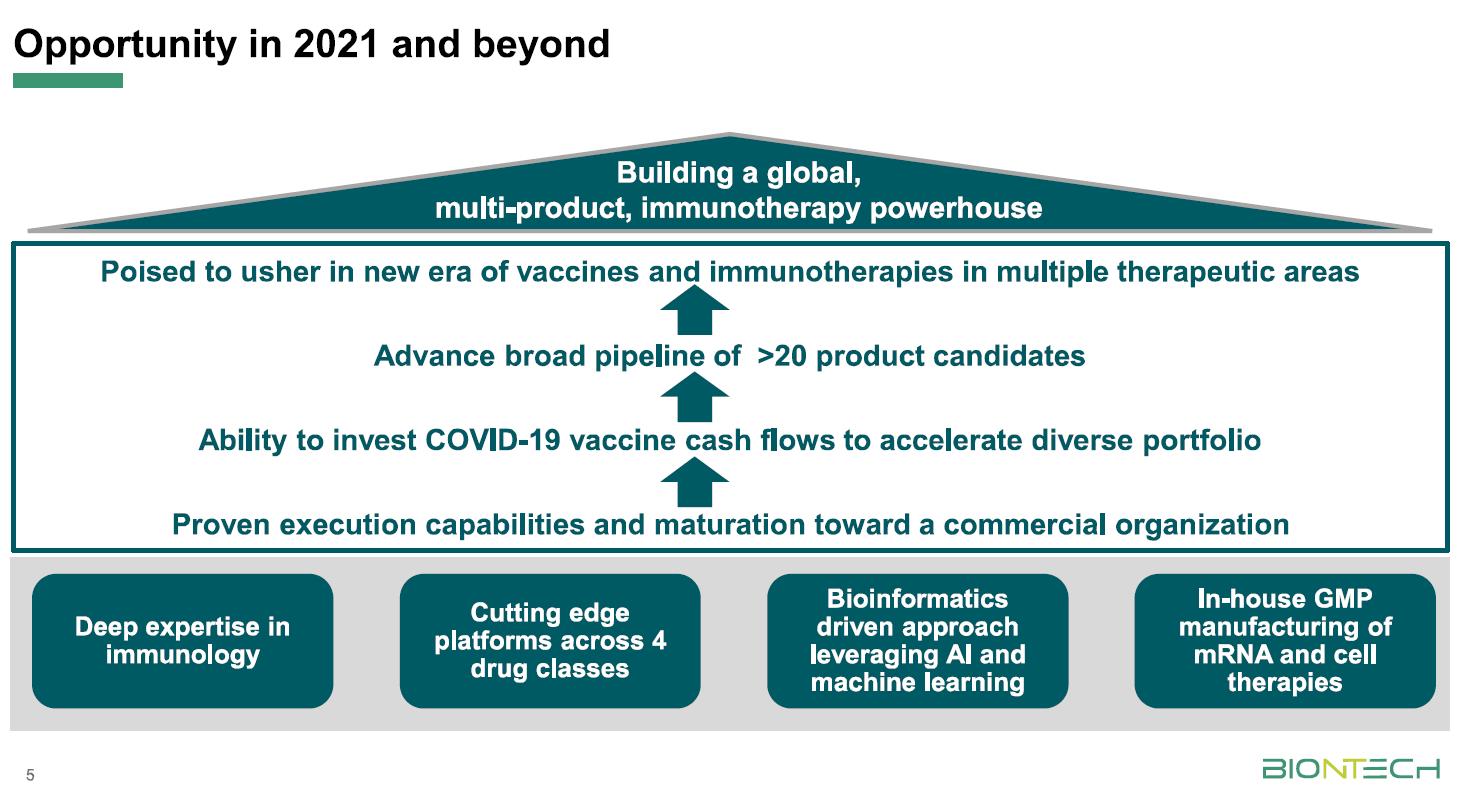 Opportunity in 2021 and beyond

Building a global, multi-product, immunotherapy powerhouse

Poised to usher in new era of vaccines and immunotherapies in multiple therapeutic areas

Advance broad pipeline of >20 product candidates

Ability to invest COVID-19 vaccine cash flows to accelerate diverse portfolio

Proven execution capabilities and maturation toward a commercial organization

Deep expertise in immunology

Cutting edge platforms across 4 drug classes

Bioinformatics driven approach leveraging AI and machine learning

In-house GMP manufacturing of mRNA and cell therapies

5

BIONTECH